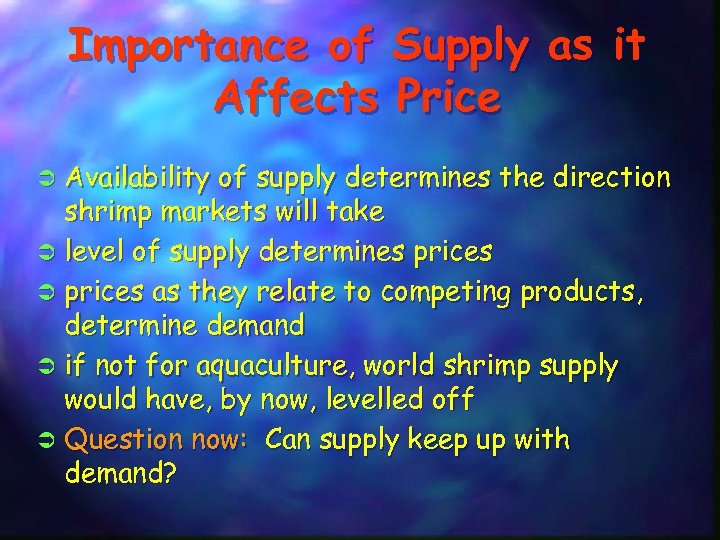 Importance of Supply as it Affects Price

➲ Availability of supply determines the direction shrimp markets will take

➲ level of supply determines prices

➲ prices as they relate to competing products, determine demand

➲ if not for aquaculture, world shrimp supply would have, by now, levelled off

➲ Question now: Can supply keep up with demand?